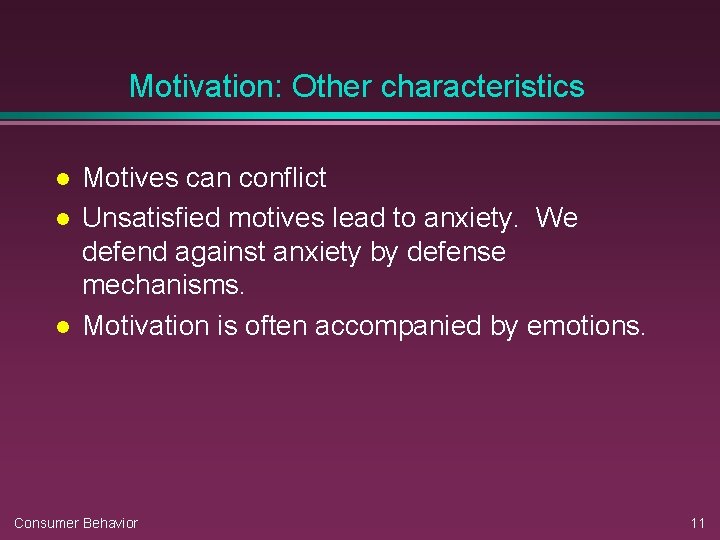 Motivation: Other characteristics

- Motives can conflict
- Unsatisfied motives lead to anxiety. We defend against anxiety by defense mechanisms.
- Motivation is often accompanied by emotions.

Consumer Behavior

11